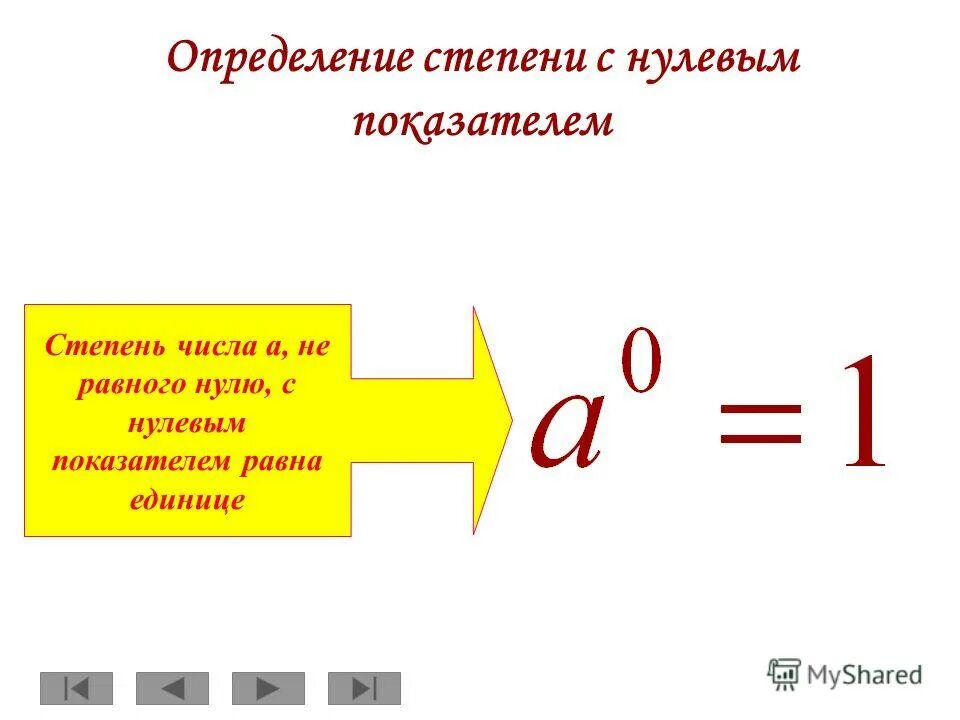 Определение степени с нулевым показателем

Степень числа а, не равного нулю, с нулевым показателем равна единице

$a^0 = 1$

MyShared